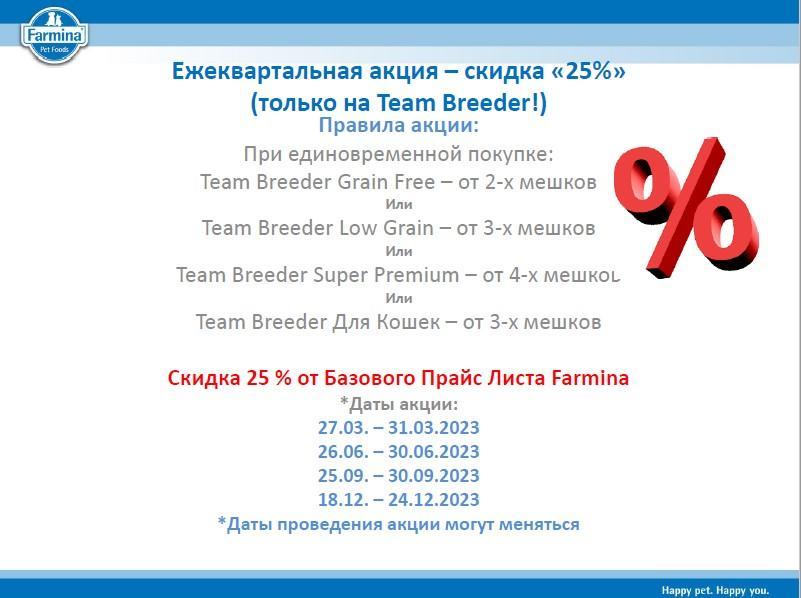 Farmina
Pet Foods

Ежеквартальная акция – скидка «25%»
(только на Team Breeder!)
Правила акции:
При единовременной покупке:
Team Breeder Grain Free – от 2-х мешков
Или
Team Breeder Low Grain – от 3-х мешков
Или
Team Breeder Super Premium – от 4-х мешков
Или
Team Breeder Для Кошек – от 3-х мешков

%

Скидка 25 % от Базового Прайс Листа Farmina
*Даты акции:
27.03. – 31.03.2023
26.06. – 30.06.2023
25.09. – 30.09.2023
18.12. – 24.12.2023
*Даты проведения акции могут меняться

Happy pet. Happy you.